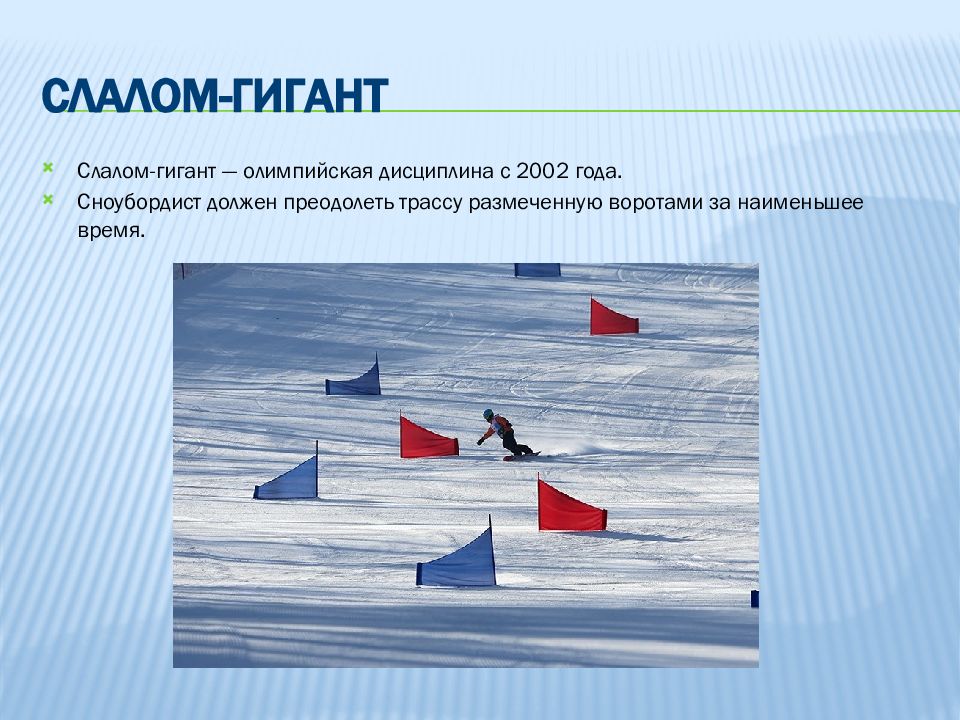 СЛАЛОМ-ГИГАНТ

Слалом-гигант — олимпийская дисциплина с 2002 года.

Сноубордист должен преодолеть трассу размеченную воротами за наименьшее время.